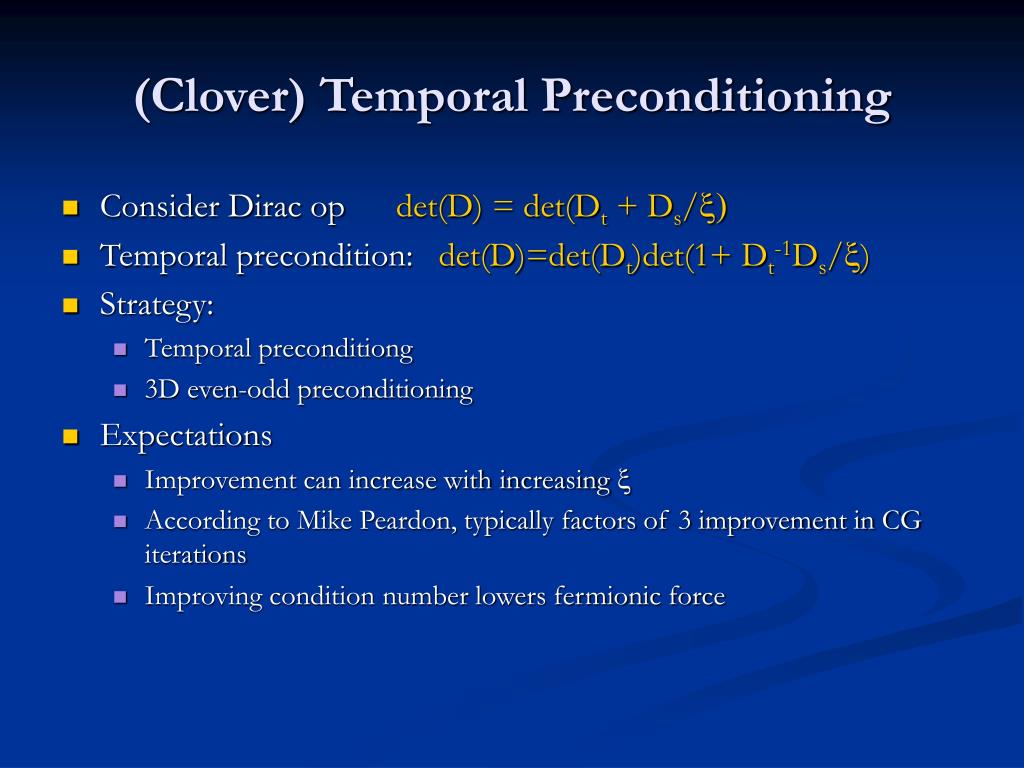 (Clover) Temporal Preconditioning

Consider Dirac op $\det(D) = \det(D_t + D_s/\xi)$

Temporal precondition: $\det(D)=\det(D_t)\det(1+ D_t^{-1}D_s/\xi)$

Strategy:

Temporal preconditiong

3D even-odd preconditioning

Expectations

Improvement can increase with increasing $\xi$

According to Mike Peardon, typically factors of 3 improvement in CG iterations

Improving condition number lowers fermionic force